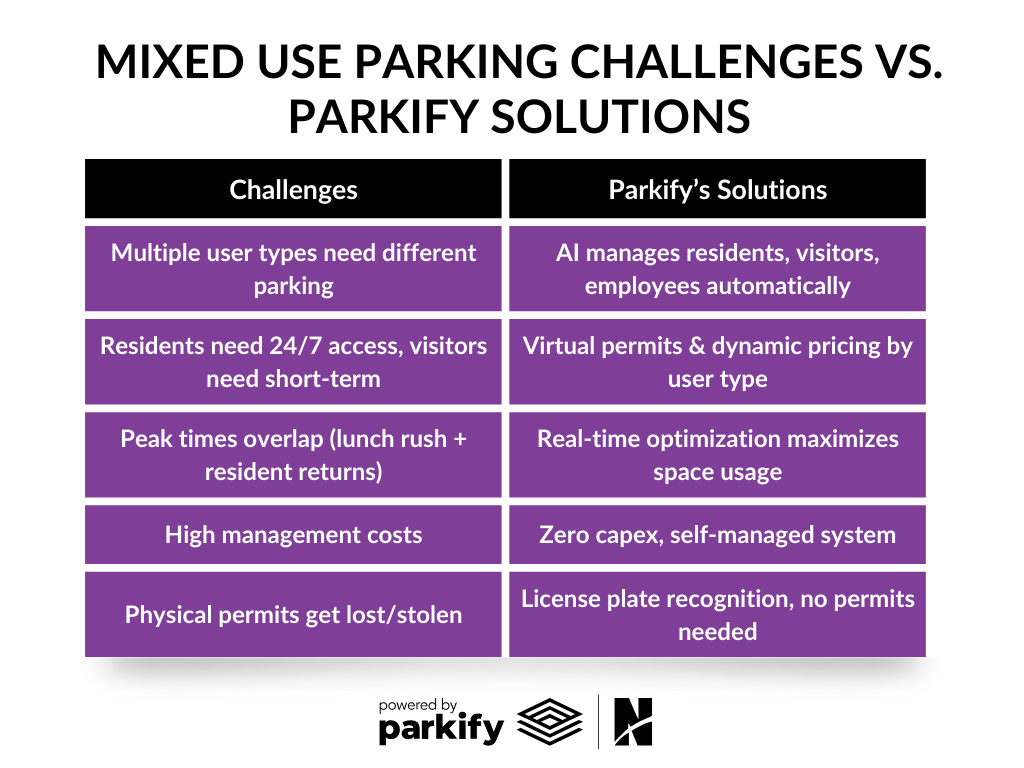 MIXED USE PARKING CHALLENGES VS. PARKIFY SOLUTIONS

| Challenges | Parkify's Solutions |
|---|---|
| Multiple user types need different parking | AI manages residents, visitors, employees automatically |
| Residents need 24/7 access, visitors need short-term | Virtual permits & dynamic pricing by user type |
| Peak times overlap (lunch rush + resident returns) | Real-time optimization maximizes space usage |
| High management costs | Zero capex, self-managed system |
| Physical permits get lost/stolen | License plate recognition, no permits needed |

powered by
parkify